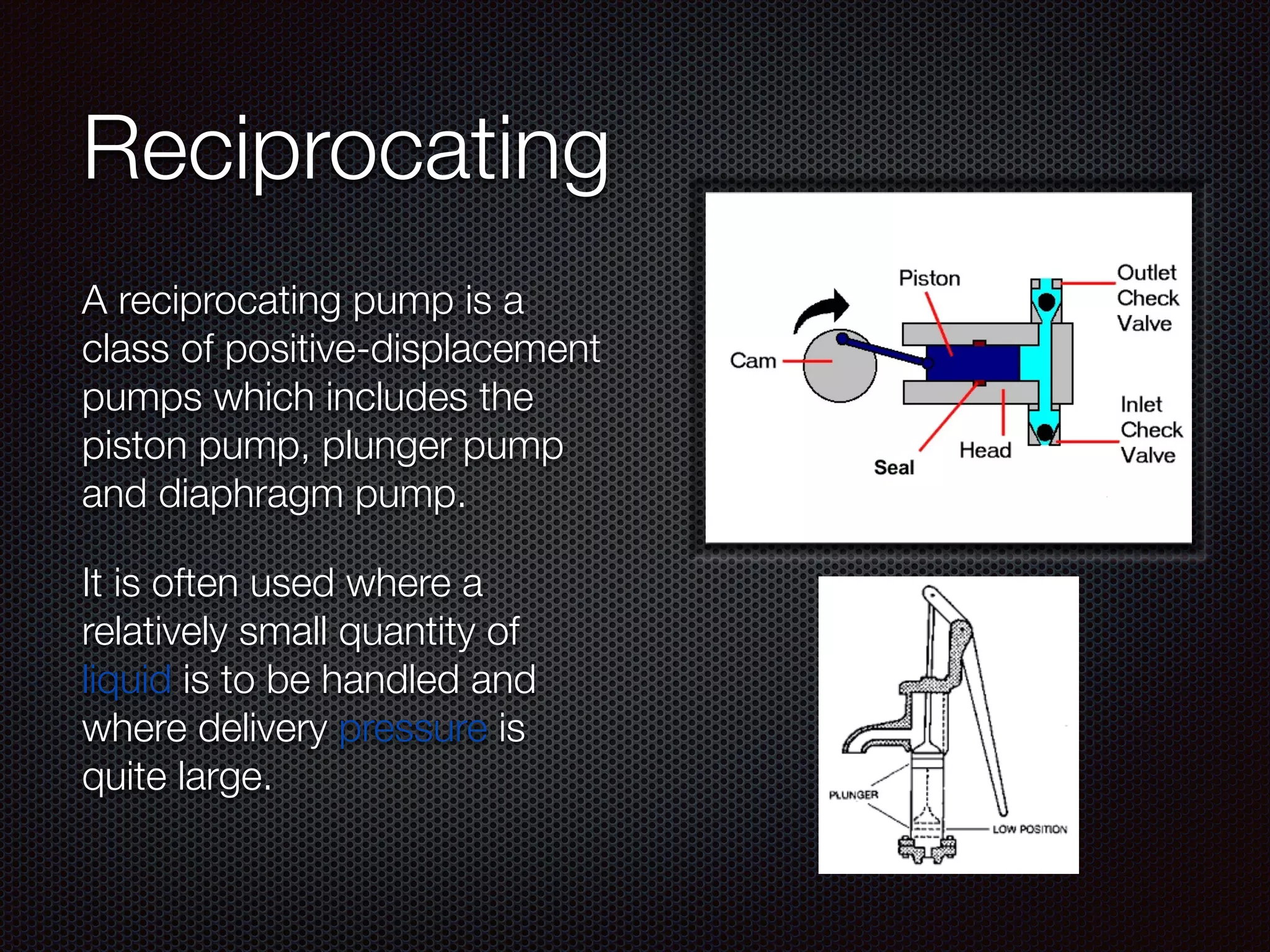 Reciprocating

A reciprocating pump is a class of positive-displacement pumps which includes the piston pump, plunger pump and diaphragm pump.

It is often used where a relatively small quantity of liquid is to be handled and where delivery pressure is quite large.

Piston

Outlet Check Valve

Cam

Inlet Check Valve

Head

Seal

PLUNGER

LOW POSITION